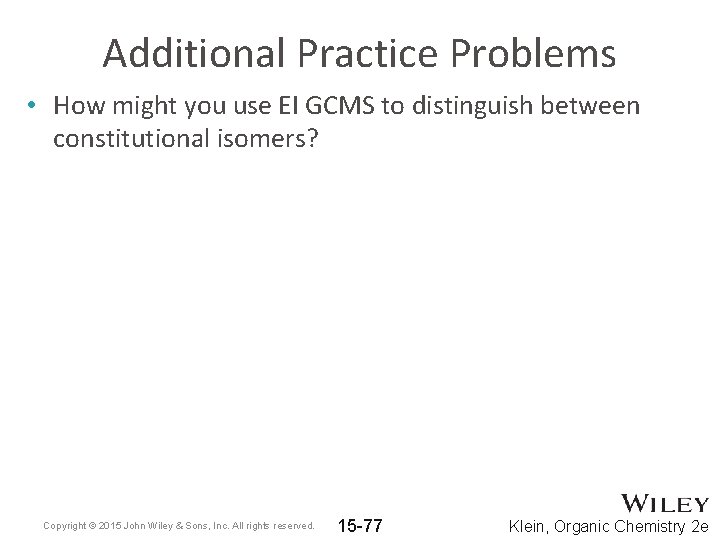 Additional Practice Problems

• How might you use EI GCMS to distinguish between constitutional isomers?

Copyright © 2015 John Wiley & Sons, Inc. All rights reserved.

15-77

WILEY

Klein, Organic Chemistry 2e